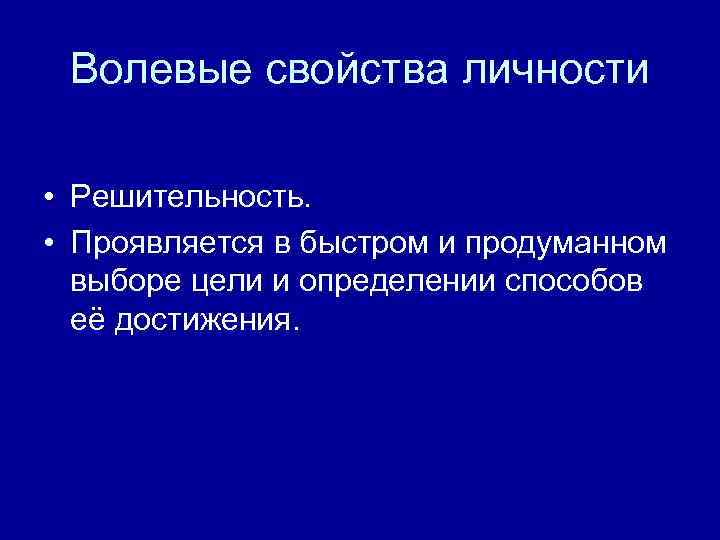 Волевые свойства личности

• Решительность.
• Проявляется в быстром и продуманном выборе цели и определении способов её достижения.